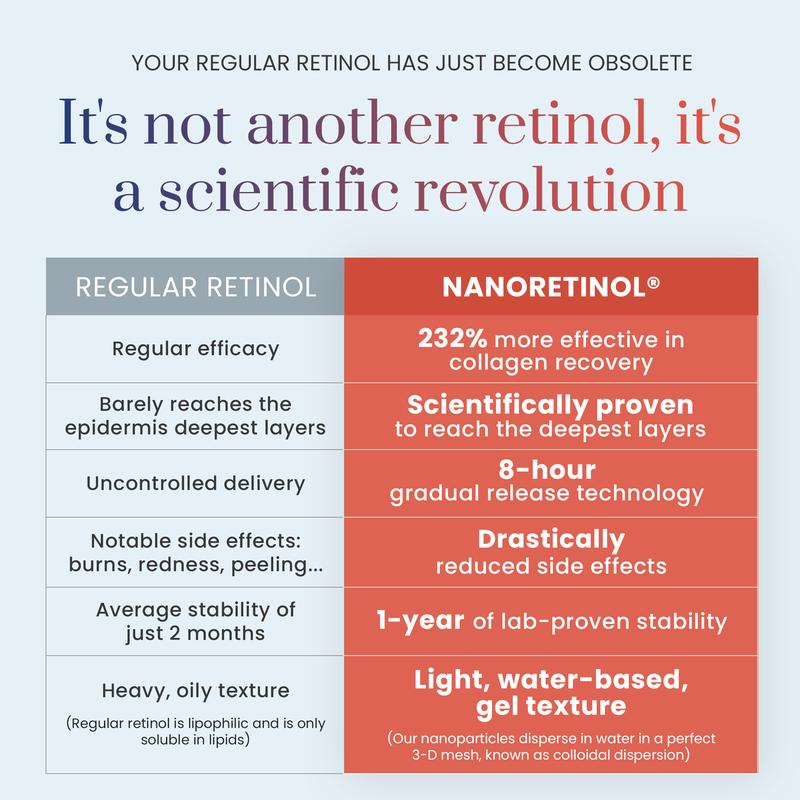 YOUR REGULAR RETINOL HAS JUST BECOME OBSOLETE

It's not another retinol, it's a scientific revolution

| REGULAR RETINOL | NANORETINOL® |
|---|---|
| Regular efficacy | 232% more effective in collagen recovery |
| Barely reaches the epidermis deepest layers | Scientifically proven to reach the deepest layers |
| Uncontrolled delivery | 8-hour gradual release technology |
| Notable side effects: burns, redness, peeling... | Drastically reduced side effects |
| Average stability of just 2 months | 1-year of lab-proven stability |
| Heavy, oily texture (Regular retinol is lipophilic and is only soluble in lipids) | Light, water-based, gel texture (Our nanoparticles disperse in water in a perfect 3-D mesh, known as colloidal dispersion) |